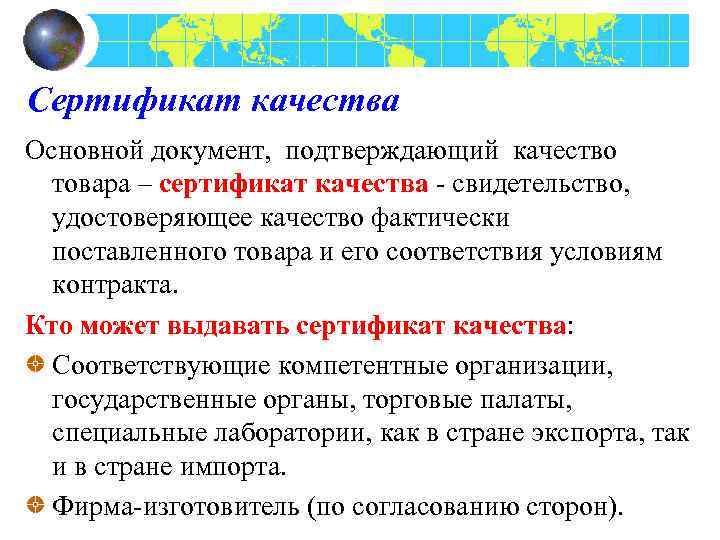 Сертификат качества

Основной документ, подтверждающий качество товара – сертификат качества - свидетельство, удостоверяющее качество фактически поставленного товара и его соответствия условиям контракта.

Кто может выдавать сертификат качества:

Соответствующие компетентные организации, государственные органы, торговые палаты, специальные лаборатории, как в стране экспорта, так и в стране импорта.

Фирма-изготовитель (по согласованию сторон).